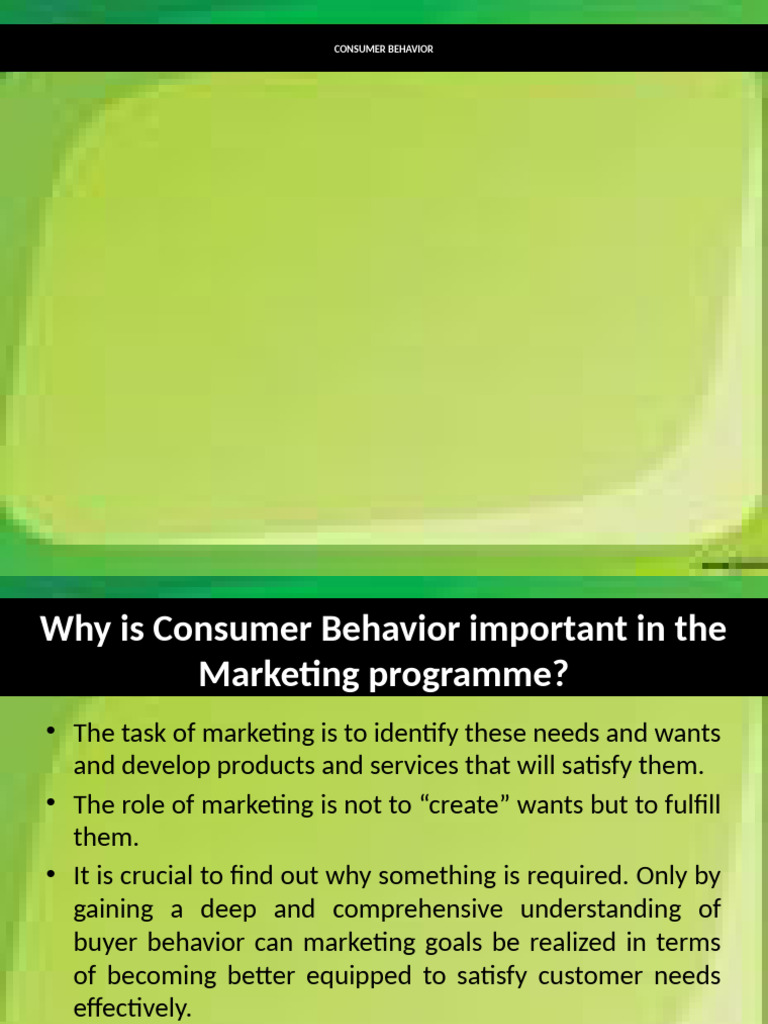 CONSUMER BEHAVIOR

Why is Consumer Behavior important in the Marketing programme?

• The task of marketing is to identify these needs and wants and develop products and services that will satisfy them.

• The role of marketing is not to “create” wants but to fulfill them.

• It is crucial to find out why something is required. Only by gaining a deep and comprehensive understanding of buyer behavior can marketing goals be realized in terms of becoming better equipped to satisfy customer needs effectively.